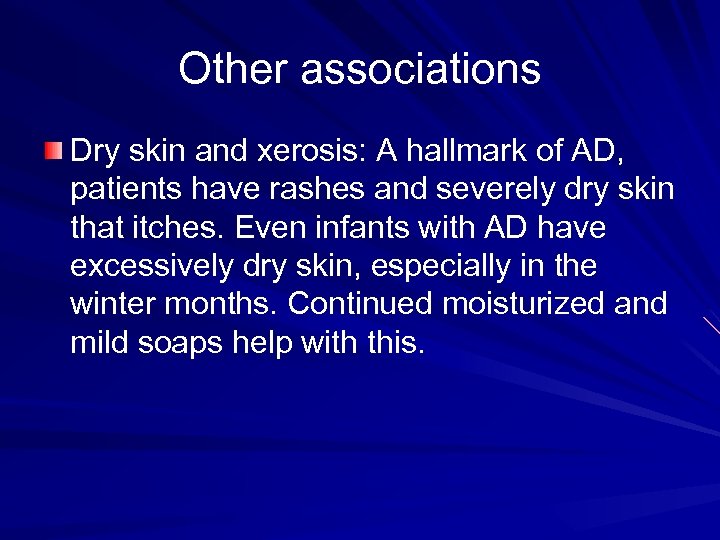 Other associations

Dry skin and xerosis: A hallmark of AD, patients have rashes and severely dry skin that itches. Even infants with AD have excessively dry skin, especially in the winter months. Continued moisturized and mild soaps help with this.